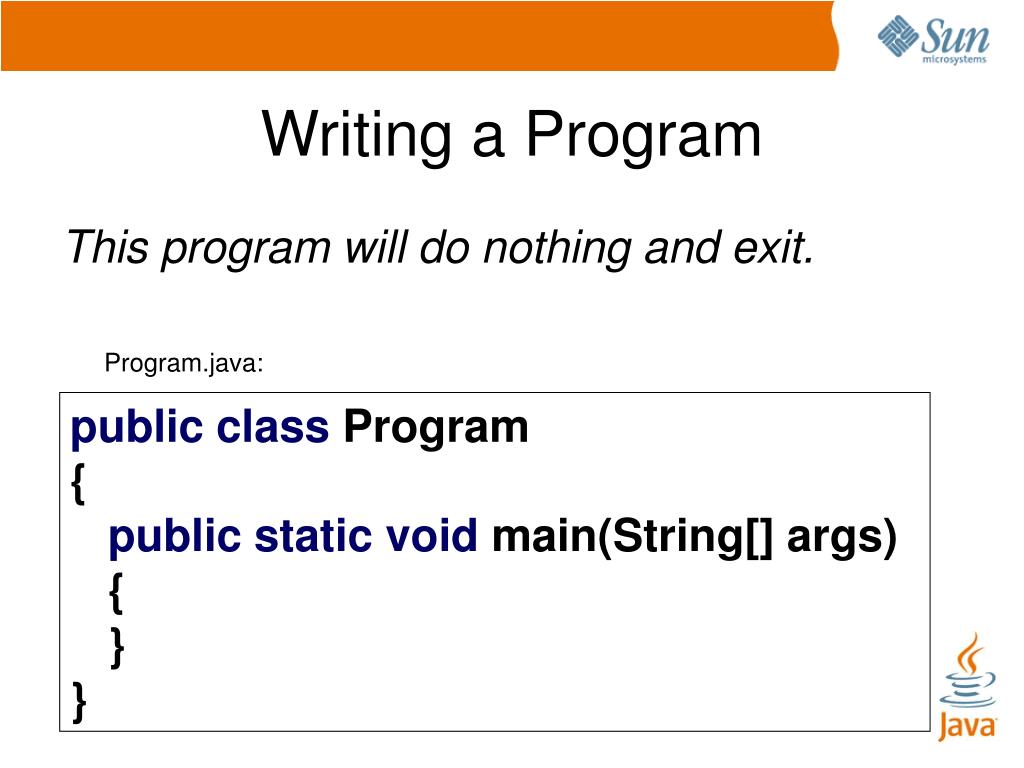 Sun microsystems

Writing a Program

This program will do nothing and exit.

Program.java:

public class Program
{
public static void main(String[] args)
{
}
}

Java